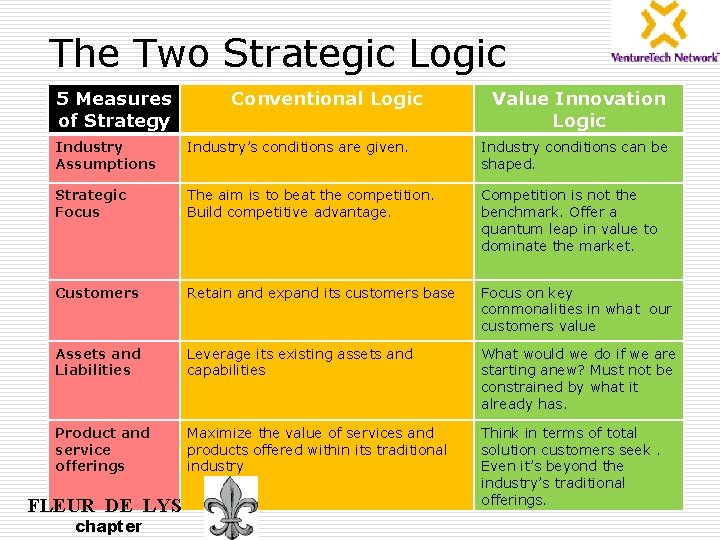 The Two Strategic Logic

VentureTech Network

| 5 Measures of Strategy | Conventional Logic | Value Innovation Logic |
|---|---|---|
| Industry Assumptions | Industry's conditions are given. | Industry conditions can be shaped. |
| Strategic Focus | The aim is to beat the competition. Build competitive advantage. | Competition is not the benchmark. Offer a quantum leap in value to dominate the market. |
| Customers | Retain and expand its customers base | Focus on key commonalities in what our customers value |
| Assets and Liabilities | Leverage its existing assets and capabilities | What would we do if we are starting anew? Must not be constrained by what it already has. |
| Product and service offerings | Maximize the value of services and products offered within its traditional industry | Think in terms of total solution customers seek . Even it's beyond the industry's traditional offerings. |

FLEUR DE LYS
chapter